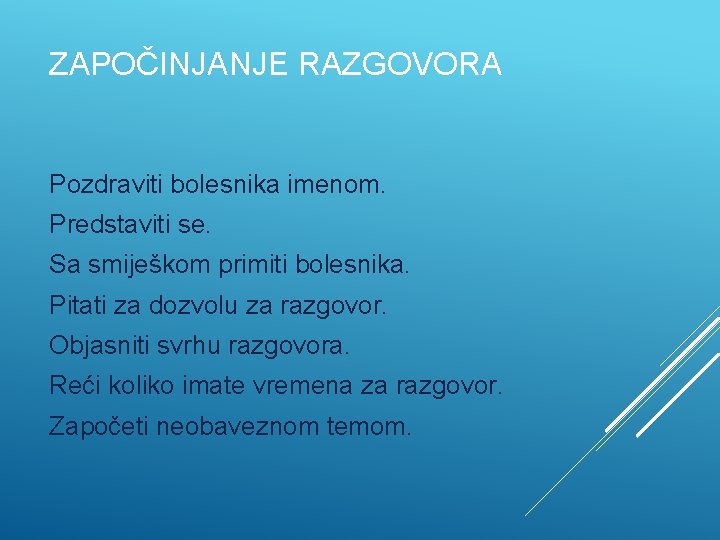 ZAPOČINJANJE RAZGOVORA

Pozdraviti bolesnika imenom.
Predstaviti se.
Sa smiješkom primiti bolesnika.
Pitati za dozvolu za razgovor.
Objasniti svrhu razgovora.
Reći koliko imate vremena za razgovor.
Započeti neobaveznom temom.